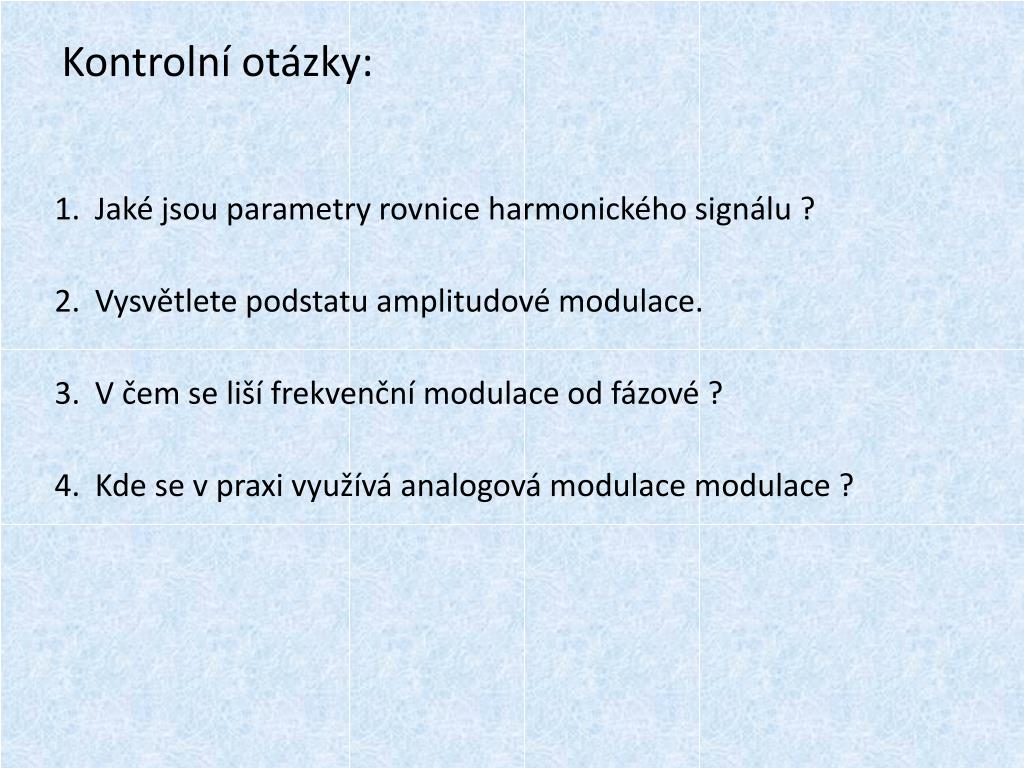 Kontrolní otázky:

1. Jaké jsou parametry rovnice harmonického signálu ?

2. Vysvětlete podstatu amplitudové modulace.

3. V čem se liší frekvenční modulace od fázové ?

4. Kde se v praxi využívá analogová modulace modulace ?